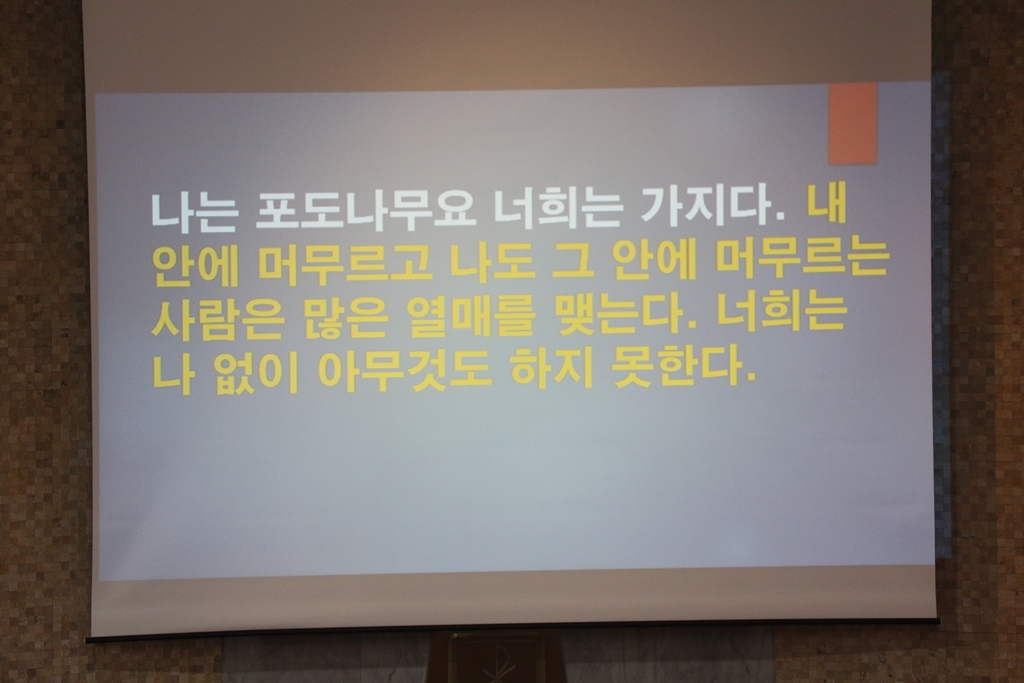 나는 포도나무요 너희는 가지다. 내 안에 머무르고 나도 그 안에 머무르는 사람은 많은 열매를 맺는다. 너희는 나 없이 아무것도 하지 못한다.